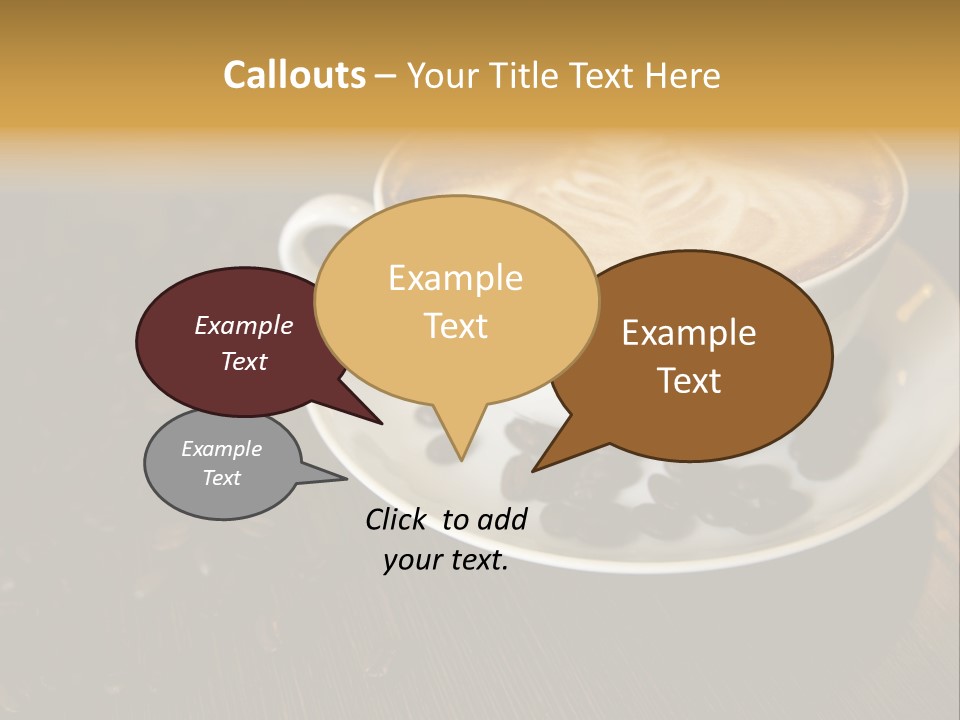 Callouts – Your Title Text Here

Example Text

Example Text

Example Text

Example Text

Click to add your text.